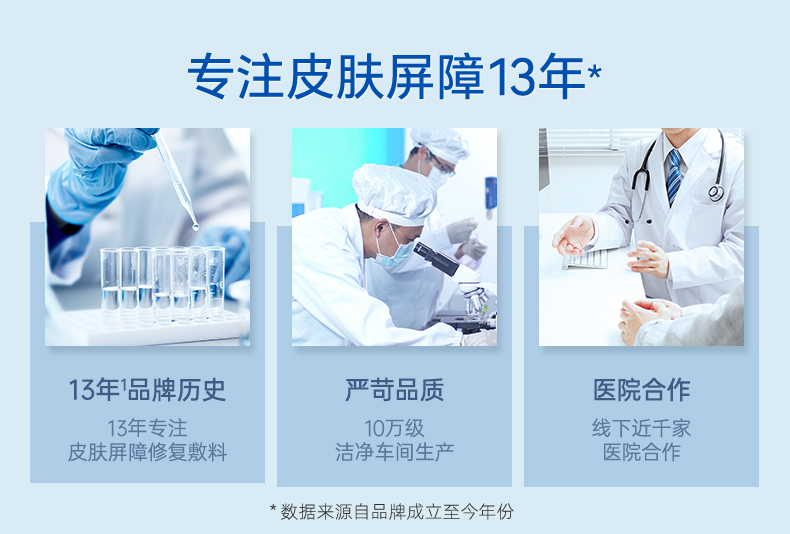 专注皮肤屏障13年*

13年$^1$品牌历史

13年专注
皮肤屏障修复敷料

严苛品质

10万级
洁净车间生产

医院合作

线下近千家
医院合作

* 数据来源自品牌成立至今年份